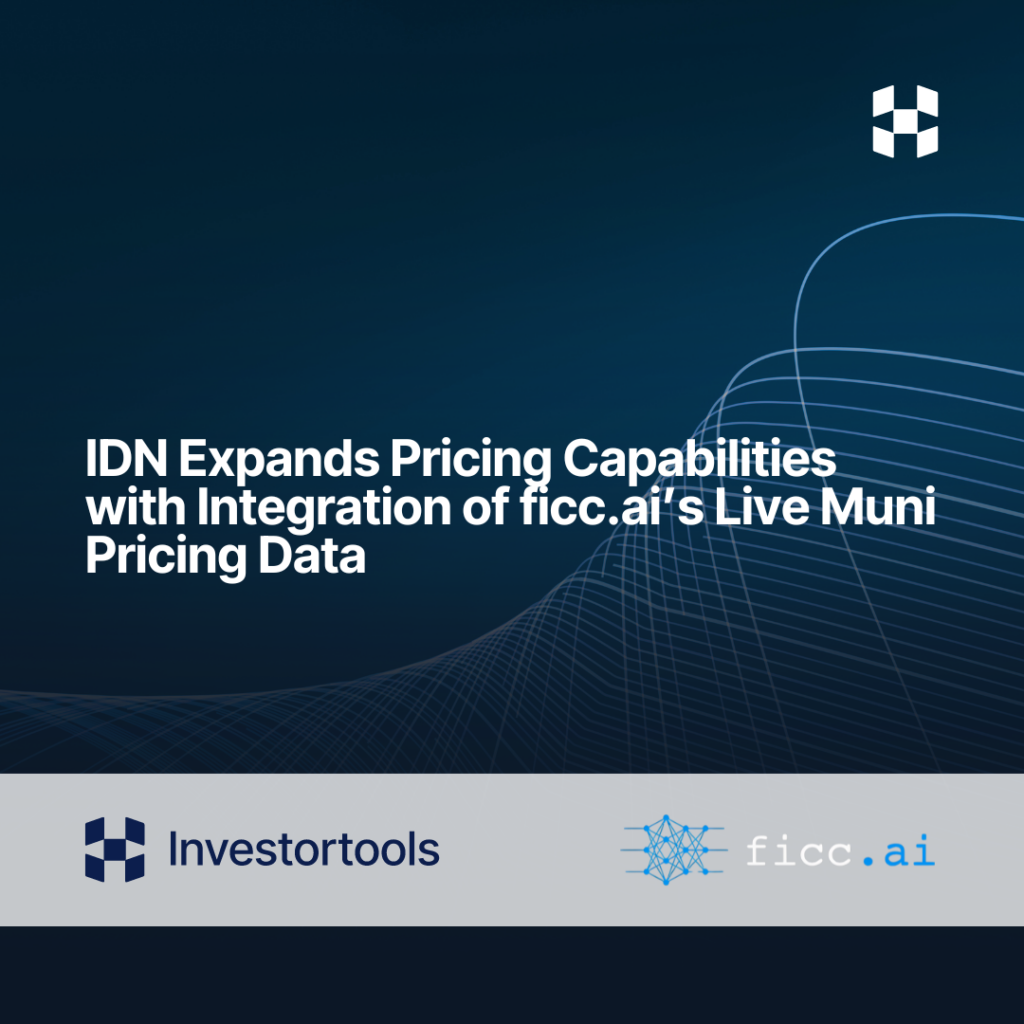 IDN Expands Pricing Capabilities with Integration of ficc.ai's Live Muni Pricing Data

Investortools

ficc.ai